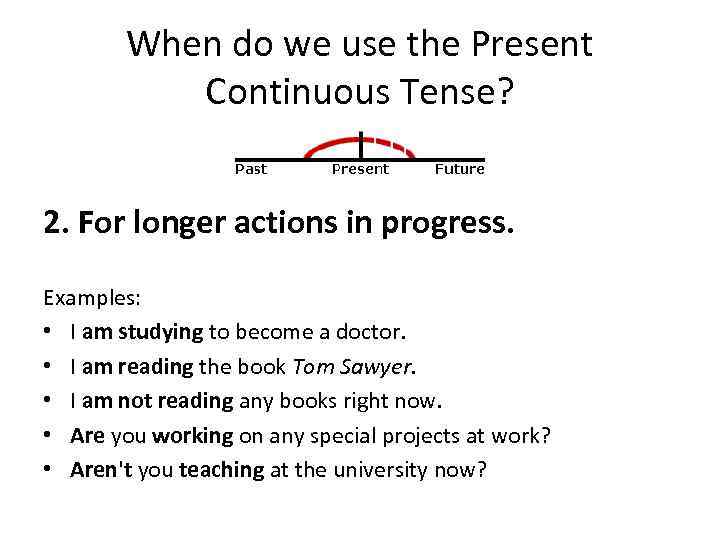 When do we use the Present Continuous Tense?

Past Present Future

2. For longer actions in progress.

Examples:
• I am studying to become a doctor.
• I am reading the book Tom Sawyer.
• I am not reading any books right now.
• Are you working on any special projects at work?
• Aren't you teaching at the university now?